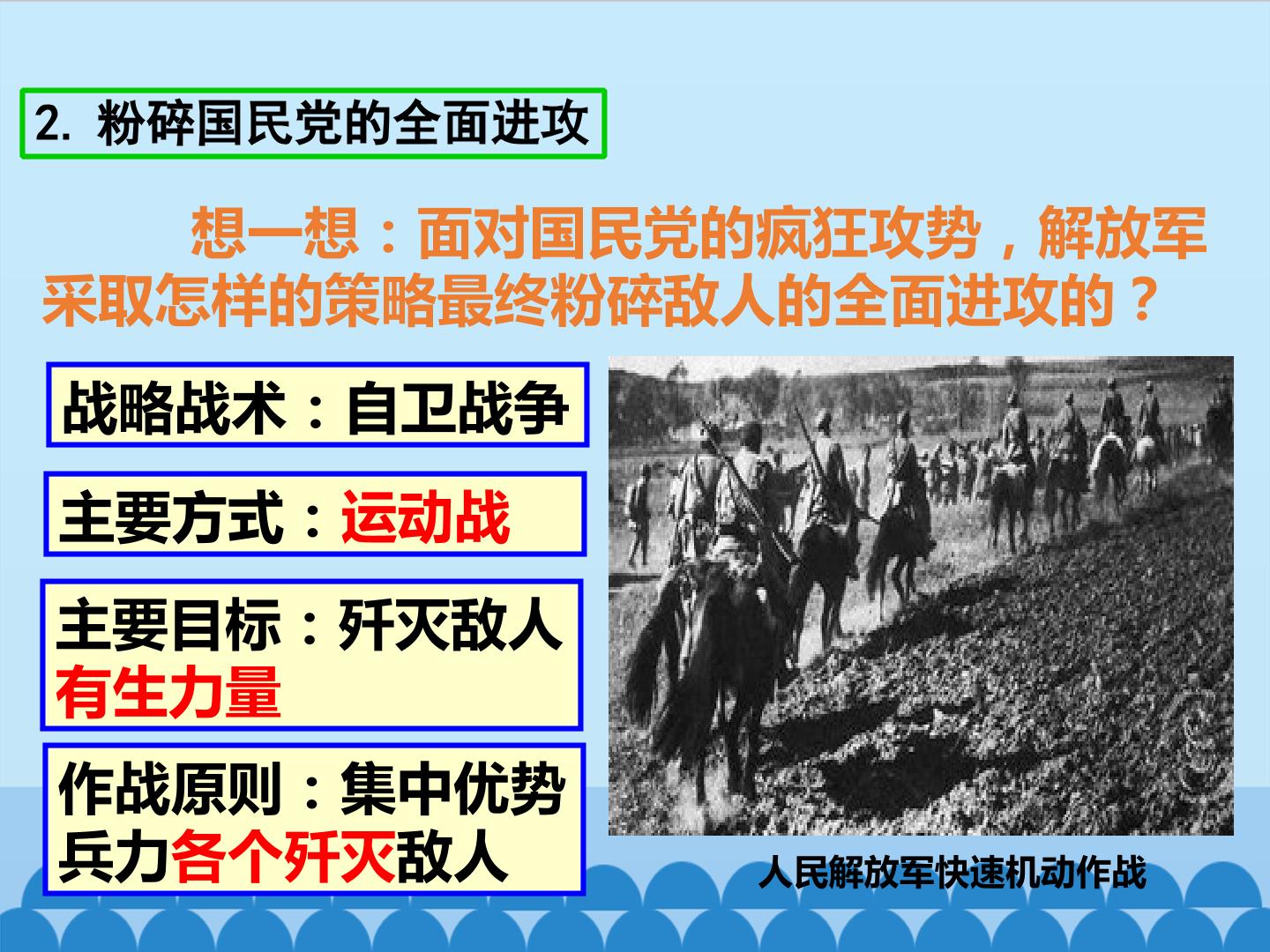 2.粉碎国民党的全面进攻

想一想：面对国民党的疯狂攻势，解放军采取怎样的策略最终粉碎敌人的全面进攻的？

战略战术：自卫战争

主要方式：运动战

主要目标：歼灭敌人有生力量

作战原则：集中优势兵力各个歼灭敌人

人民解放军快速机动作战